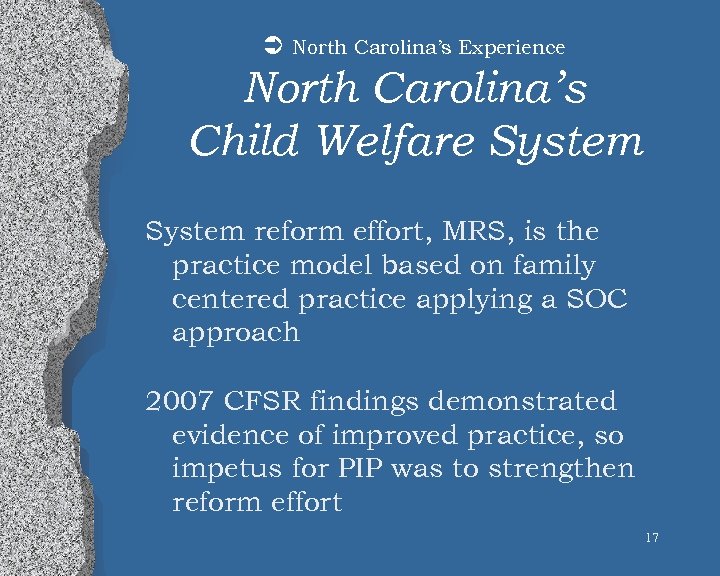 ➲ North Carolina's Experience

North Carolina's Child Welfare System

System reform effort, MRS, is the practice model based on family centered practice applying a SOC approach

2007 CFSR findings demonstrated evidence of improved practice, so impetus for PIP was to strengthen reform effort

17